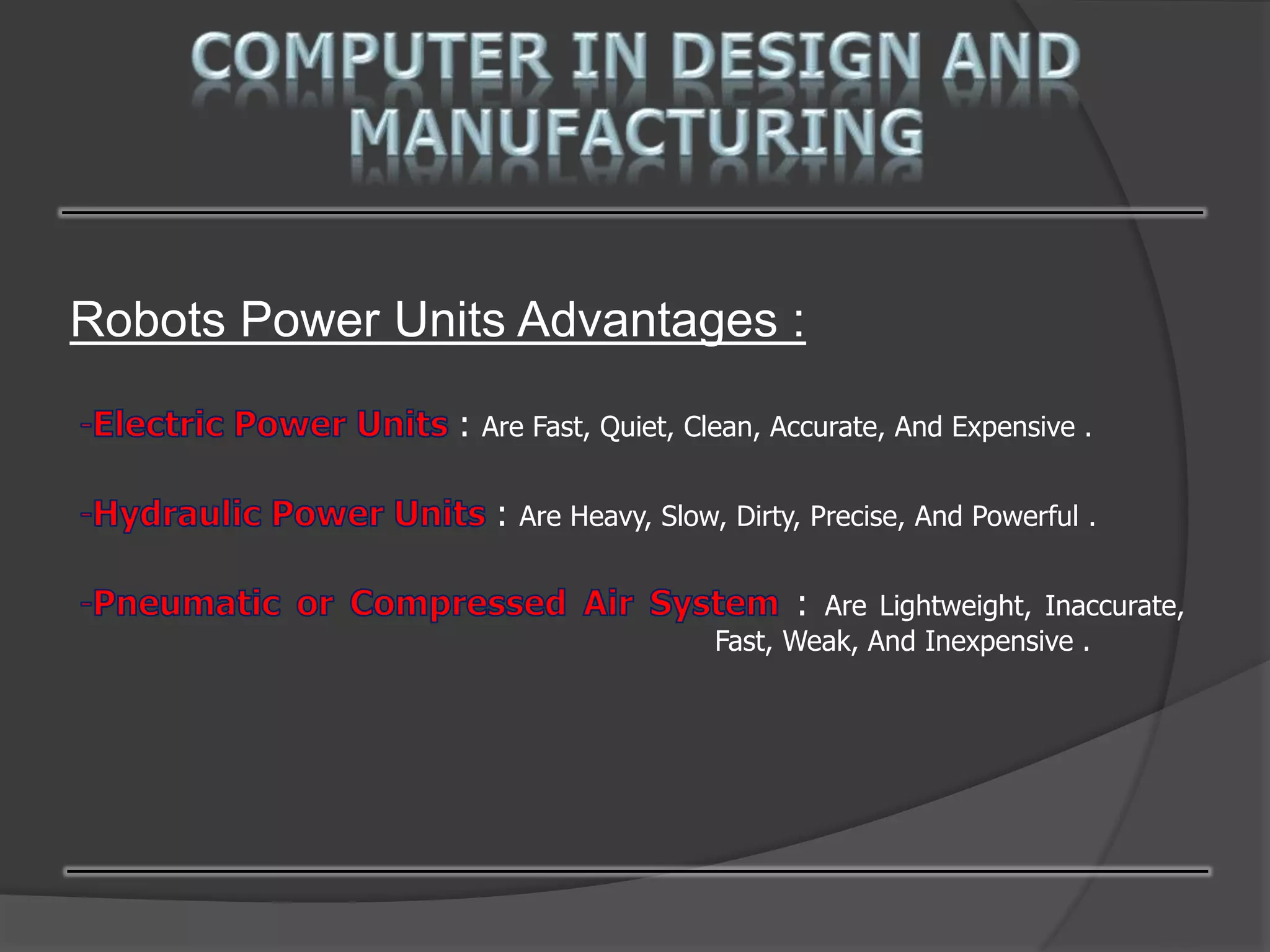 COMPUTER IN DESIGN AND MANUFACTURING

Robots Power Units Advantages :

-Electric Power Units : Are Fast, Quiet, Clean, Accurate, And Expensive .

-Hydraulic Power Units : Are Heavy, Slow, Dirty, Precise, And Powerful .

-Pneumatic or Compressed Air System : Are Lightweight, Inaccurate, Fast, Weak, And Inexpensive .